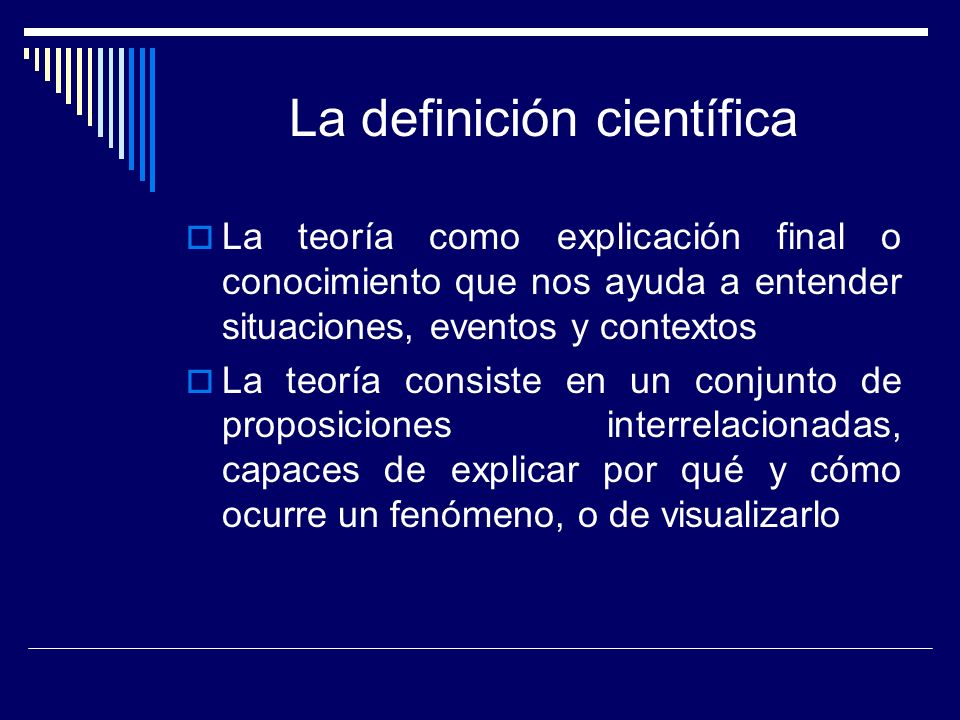 La definición científica

La teoría como explicación final o conocimiento que nos ayuda a entender situaciones, eventos y contextos

La teoría consiste en un conjunto de proposiciones interrelacionadas, capaces de explicar por qué y cómo ocurre un fenómeno, o de visualizarlo